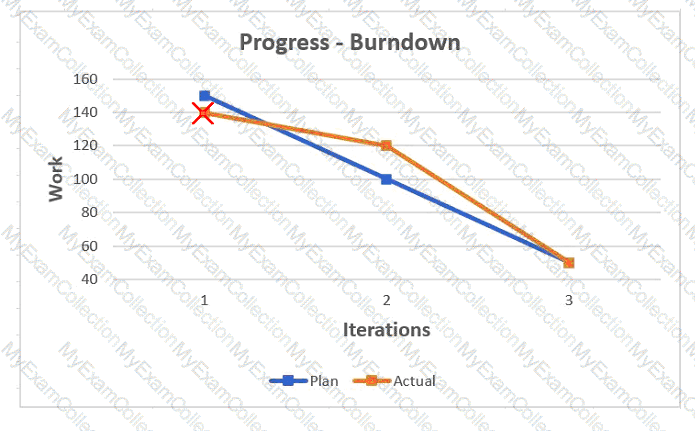 Progress - Burndown

Work

160
140
120
100
80
60
40

1
2
3

Iterations

Plan
Actual

MyExamCollection